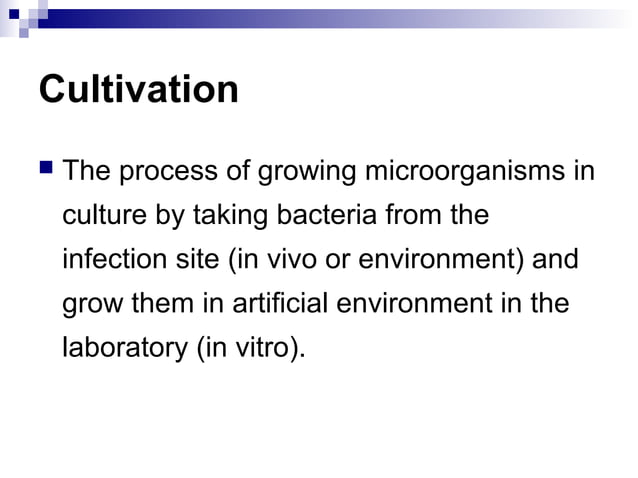 Cultivation

The process of growing microorganisms in culture by taking bacteria from the infection site (in vivo or environment) and grow them in artificial environment in the laboratory (in vitro).